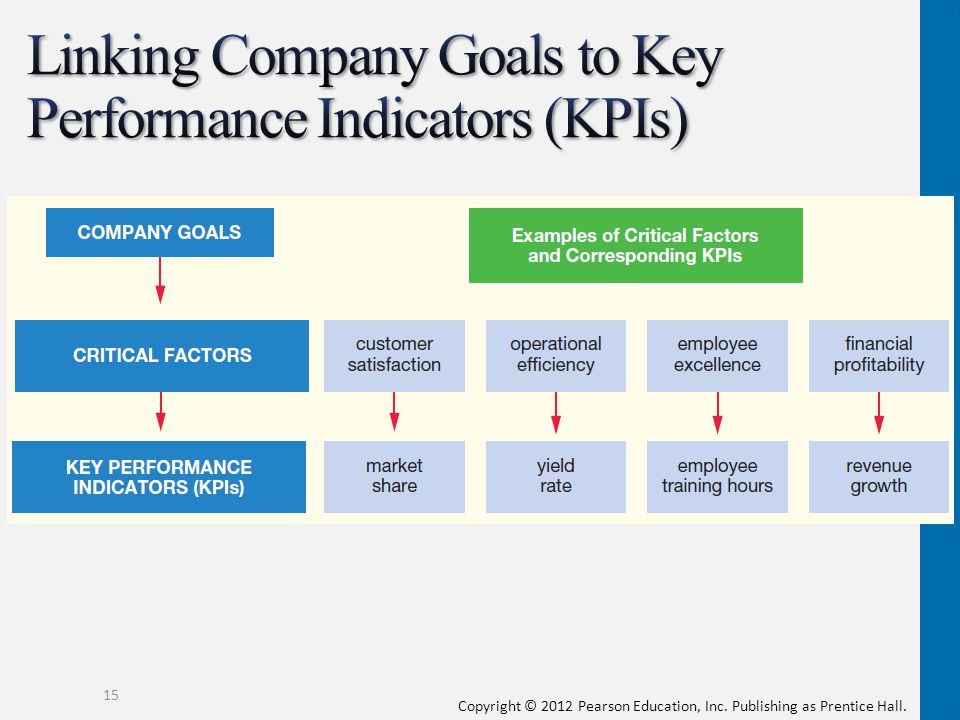 Linking Company Goals to Key Performance Indicators (KPIs)

COMPANY GOALS

Examples of Critical Factors and Corresponding KPIs

CRITICAL FACTORS

customer satisfaction

operational efficiency

employee excellence

financial profitability

KEY PERFORMANCE INDICATORS (KPIs)

market share

yield rate

employee training hours

revenue growth

15

Copyright © 2012 Pearson Education, Inc. Publishing as Prentice Hall.